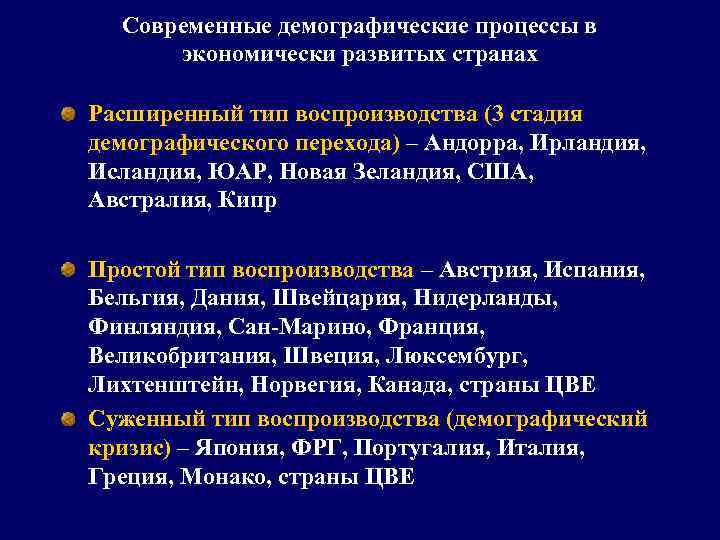 Современные демографические процессы в экономически развитых странах

Расширенный тип воспроизводства (3 стадия демографического перехода) – Андорра, Ирландия, Исландия, ЮАР, Новая Зеландия, США, Австралия, Кипр

Простой тип воспроизводства – Австрия, Испания, Бельгия, Дания, Швейцария, Нидерланды, Финляндия, Сан-Марино, Франция, Великобритания, Швеция, Люксембург, Лихтенштейн, Норвегия, Канада, страны ЦВЕ

Суженный тип воспроизводства (демографический кризис) – Япония, ФРГ, Португалия, Италия, Греция, Монако, страны ЦВЕ